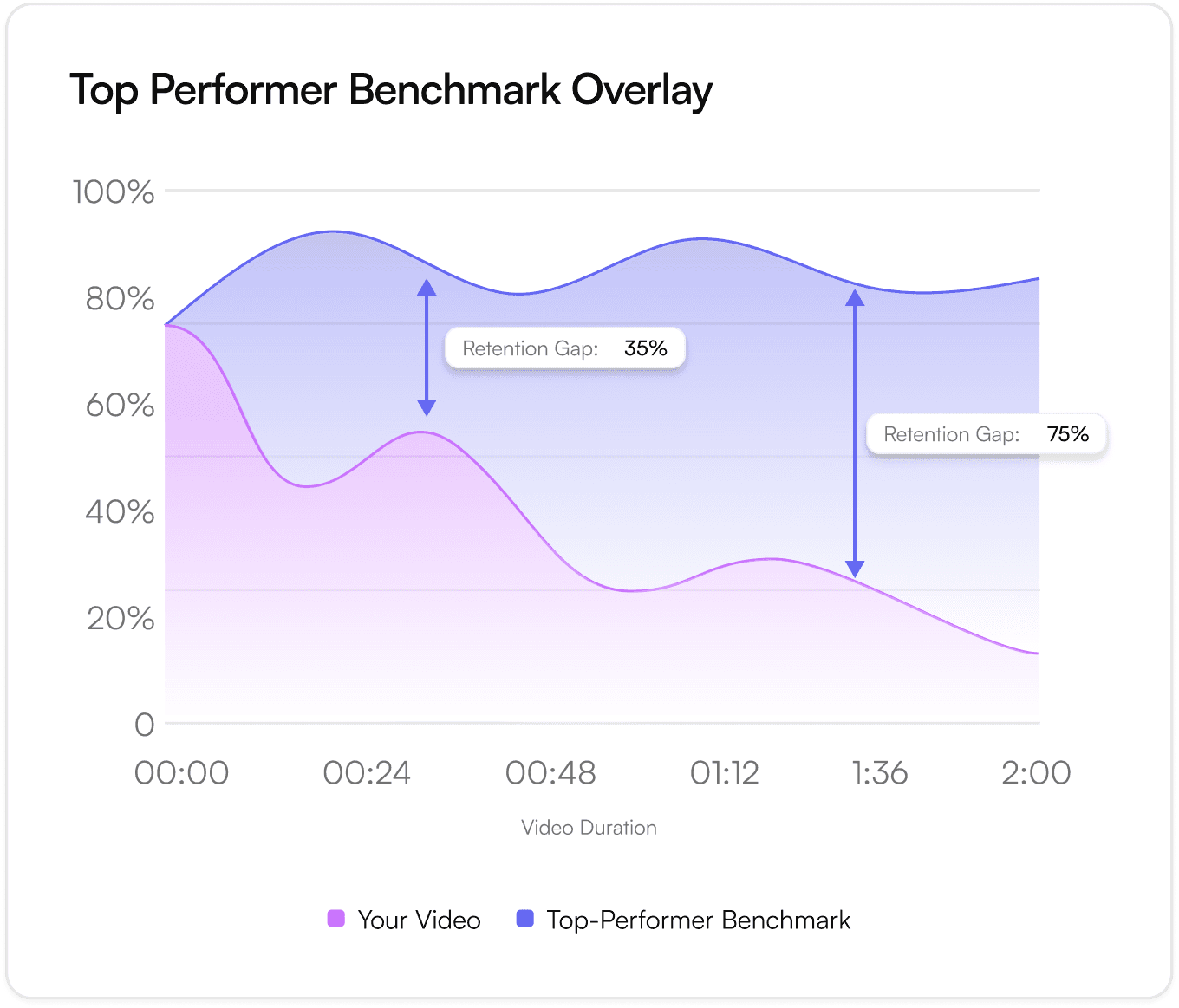 Top Performer Benchmark Overlay

100%
80%
60%
40%
20%
0

Retention Gap: 35%

Retention Gap: 75%

00:00
00:24
00:48
01:12
1:36
2:00

Video Duration

Your Video
Top-Performer Benchmark